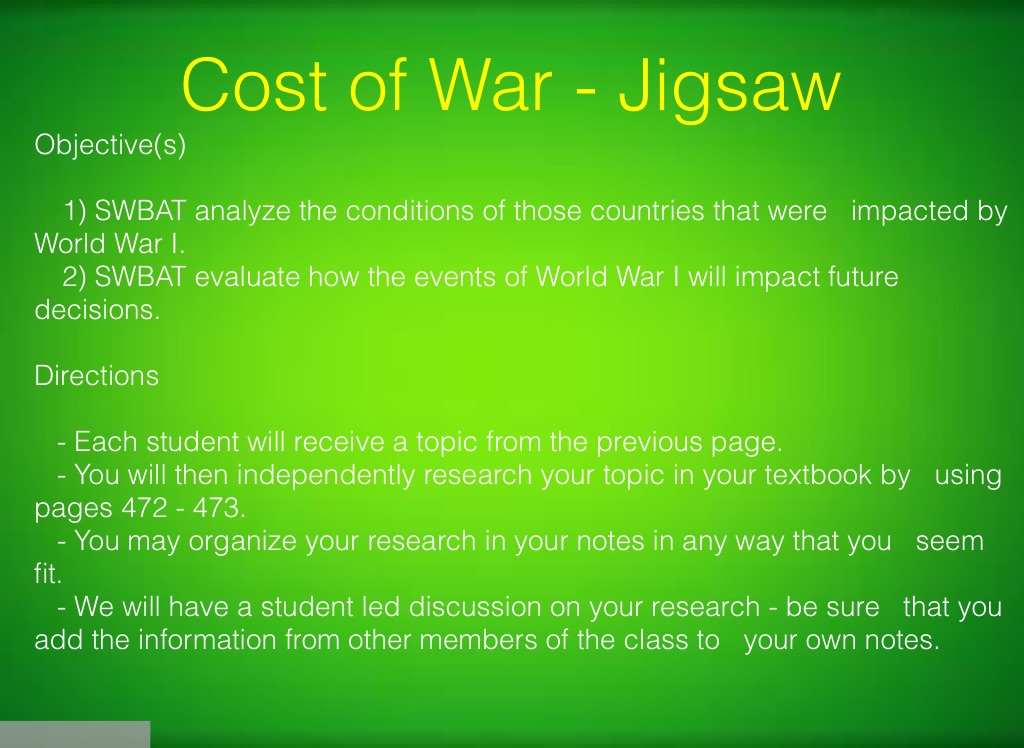 Cost of War - Jigsaw

Objective(s)

1) SWBAT analyze the conditions of those countries that were impacted by World War I.
2) SWBAT evaluate how the events of World War I will impact future decisions.

Directions

- Each student will receive a topic from the previous page.
- You will then independently research your topic in your textbook by using pages 472 - 473.
- You may organize your research in your notes in any way that you seem fit.
- We will have a student led discussion on your research - be sure that you add the information from other members of the class to your own notes.